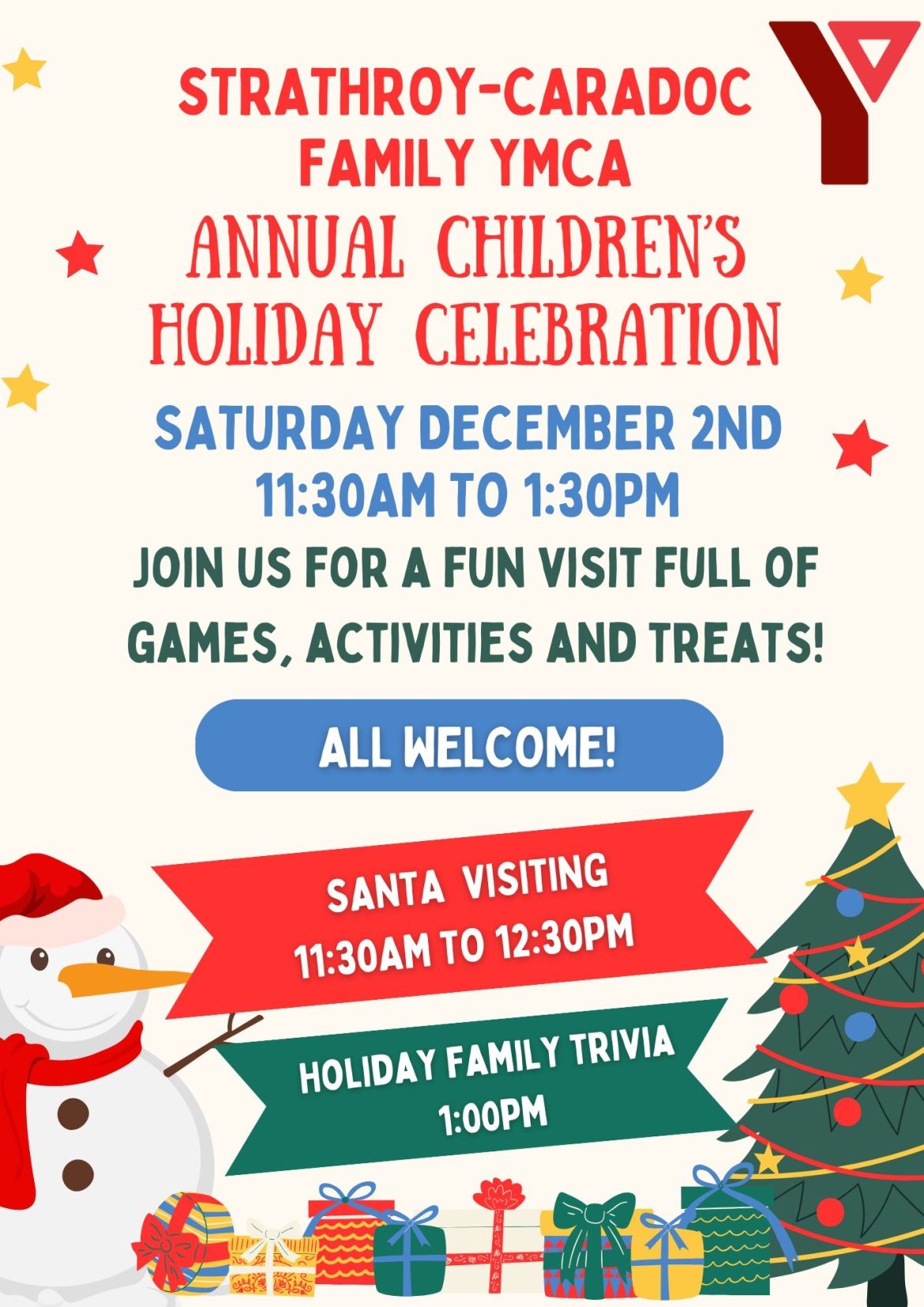 STRATHROY-CARADOC FAMILY YMCA

ANNUAL CHILDREN'S HOLIDAY CELEBRATION

SATURDAY DECEMBER 2ND
11:30AM TO 1:30PM

JOIN US FOR A FUN VISIT FULL OF GAMES, ACTIVITIES AND TREATS!

ALL WELCOME!

SANTA VISITING
11:30AM TO 12:30PM

HOLIDAY FAMILY TRIVIA
1:00PM